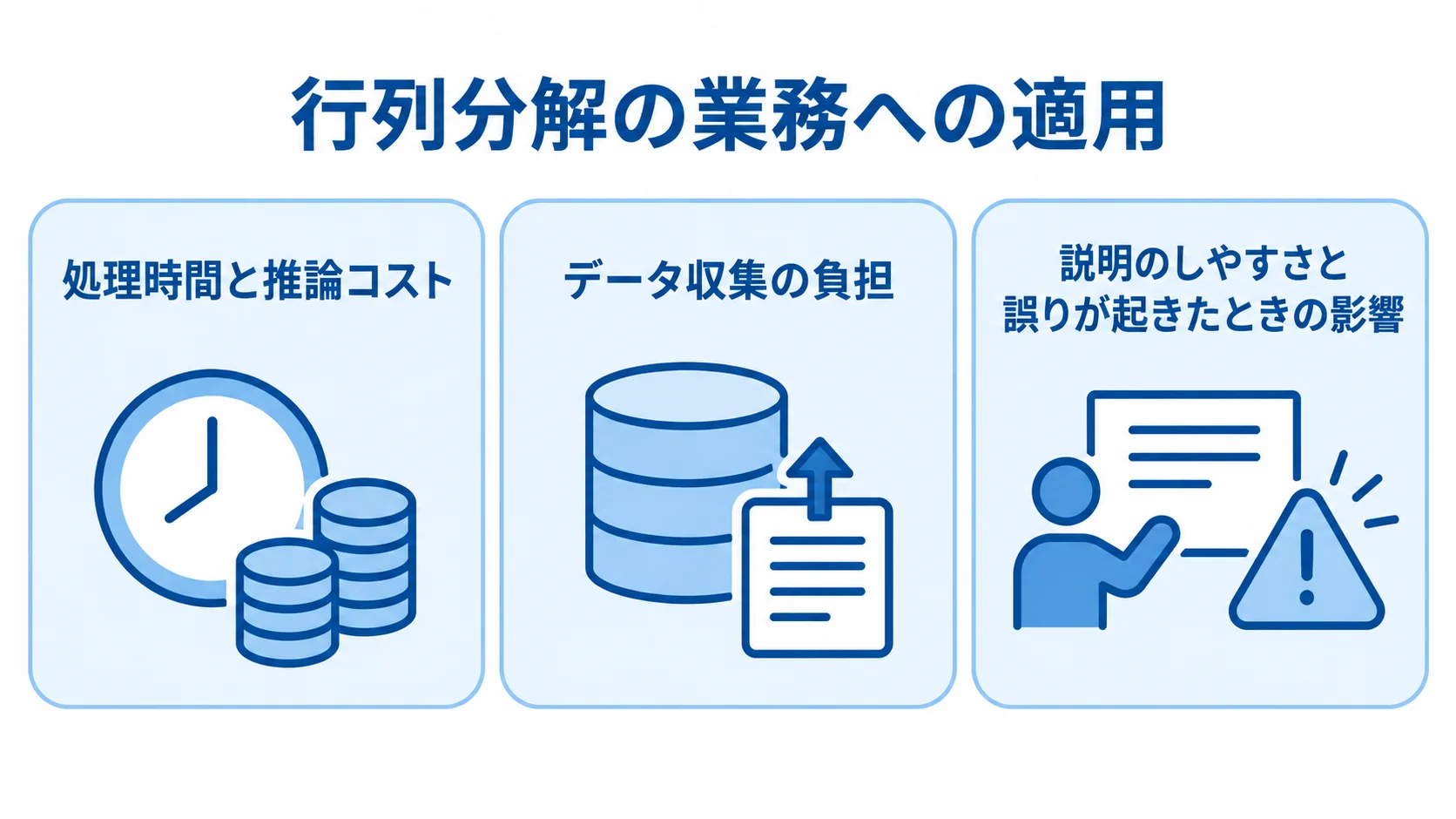 行列分解の業務への適用

処理時間と推論コスト

データ収集の負担

説明のしやすさと
誤りが起きたときの影響